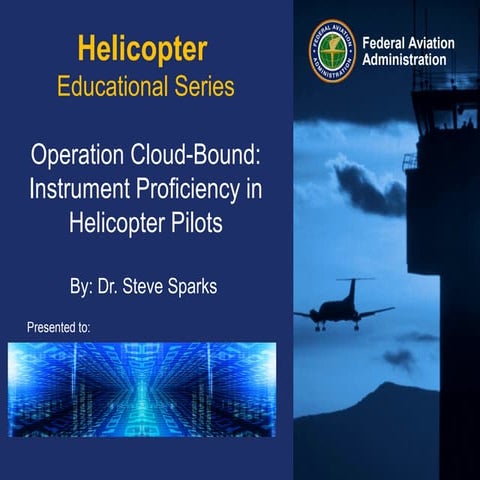 Helicopter
Educational Series

Operation Cloud-Bound: Instrument Proficiency in Helicopter Pilots

By: Dr. Steve Sparks

Presented to:

FEDERAL AVIATION ADMINISTRATION

Federal Aviation Administration